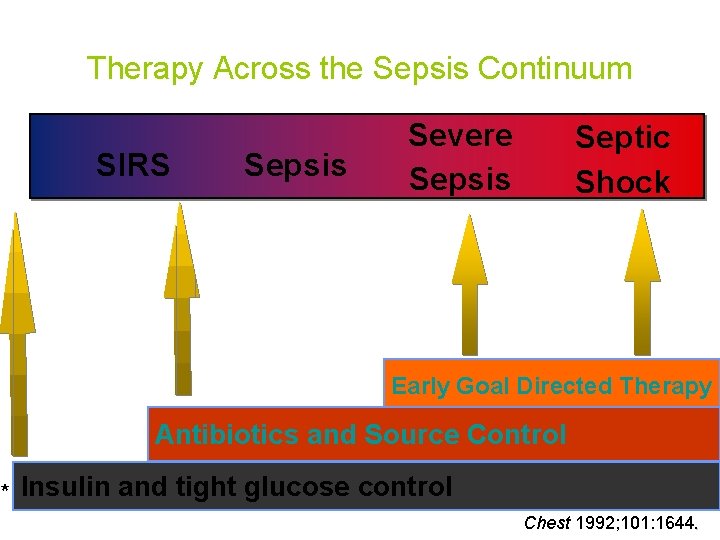 Therapy Across the Sepsis Continuum

SIRS

Sepsis

Severe Sepsis

Septic Shock

Early Goal Directed Therapy

Antibiotics and Source Control

* Insulin and tight glucose control

Chest 1992;101:1644.